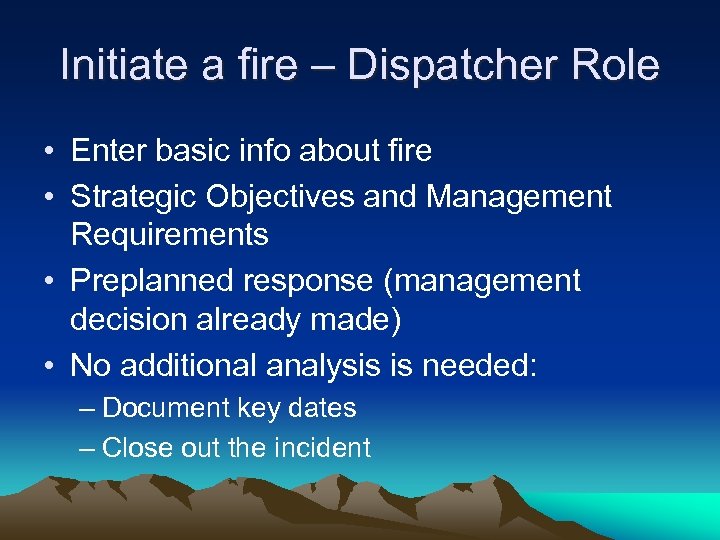 Initiate a fire – Dispatcher Role

• Enter basic info about fire
• Strategic Objectives and Management Requirements
• Preplanned response (management decision already made)
• No additional analysis is needed:
– Document key dates
– Close out the incident